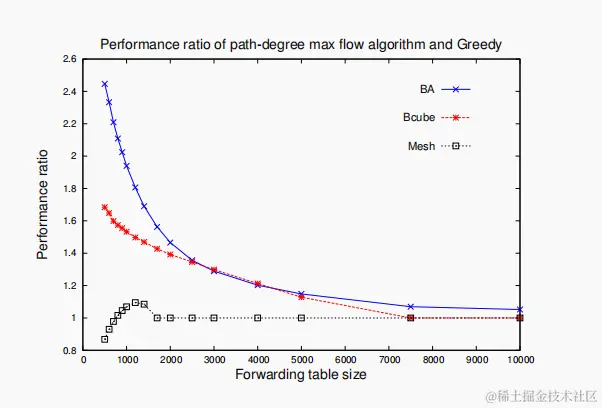 Performance ratio of path-degree max flow algorithm and Greedy

BA
Bcube
Mesh

Performance ratio

2.6
2.4
2.2
2
1.8
1.6
1.4
1.2
1
0.8

0 1000 2000 3000 4000 5000 6000 7000 8000 9000 10000

Forwarding table size

@稀土掘金技术社区